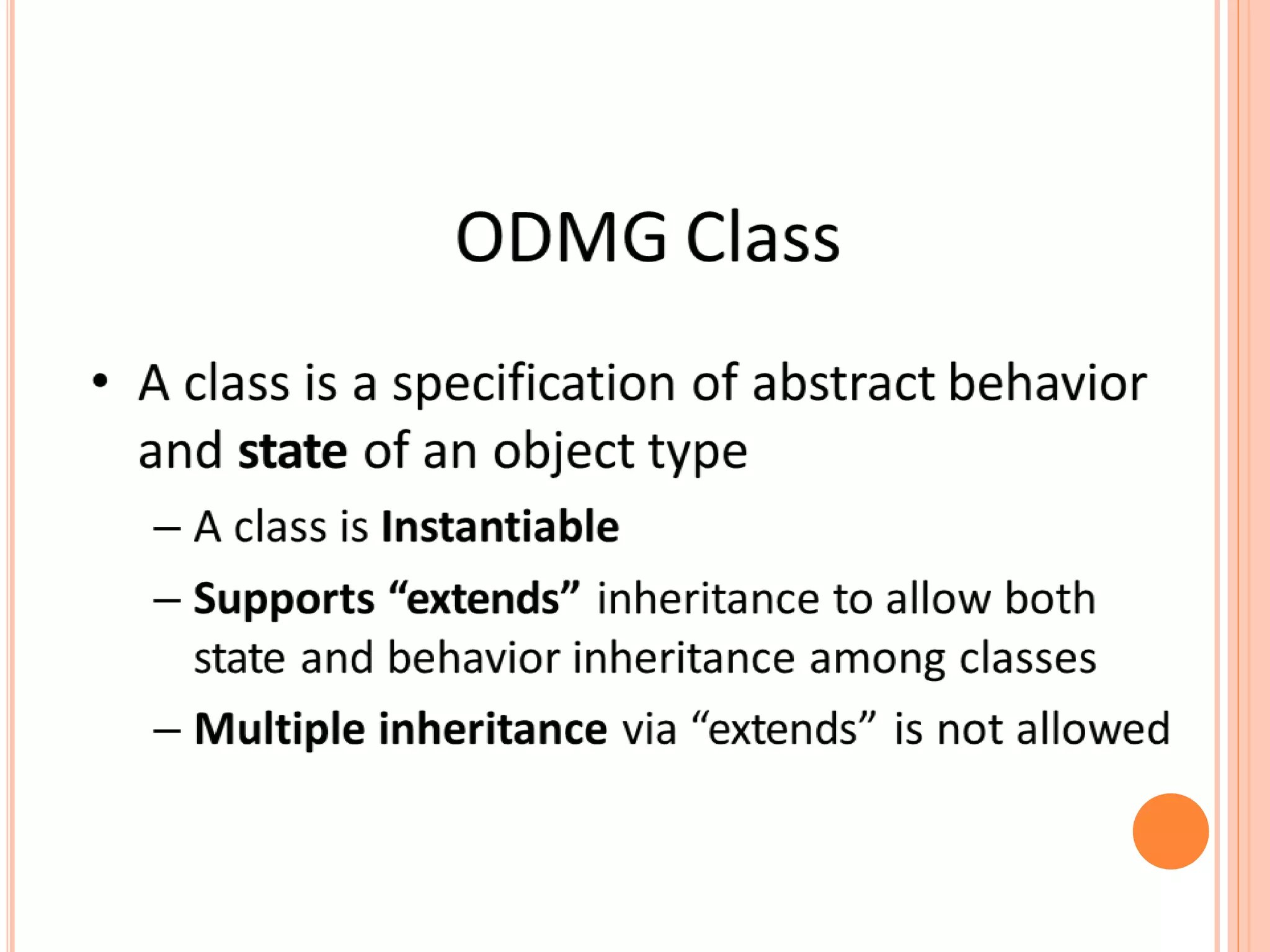 ODMG Class

• A class is a specification of abstract behavior and state of an object type

– A class is Instantiable

– Supports “extends” inheritance to allow both state and behavior inheritance among classes

– Multiple inheritance via “extends” is not allowed